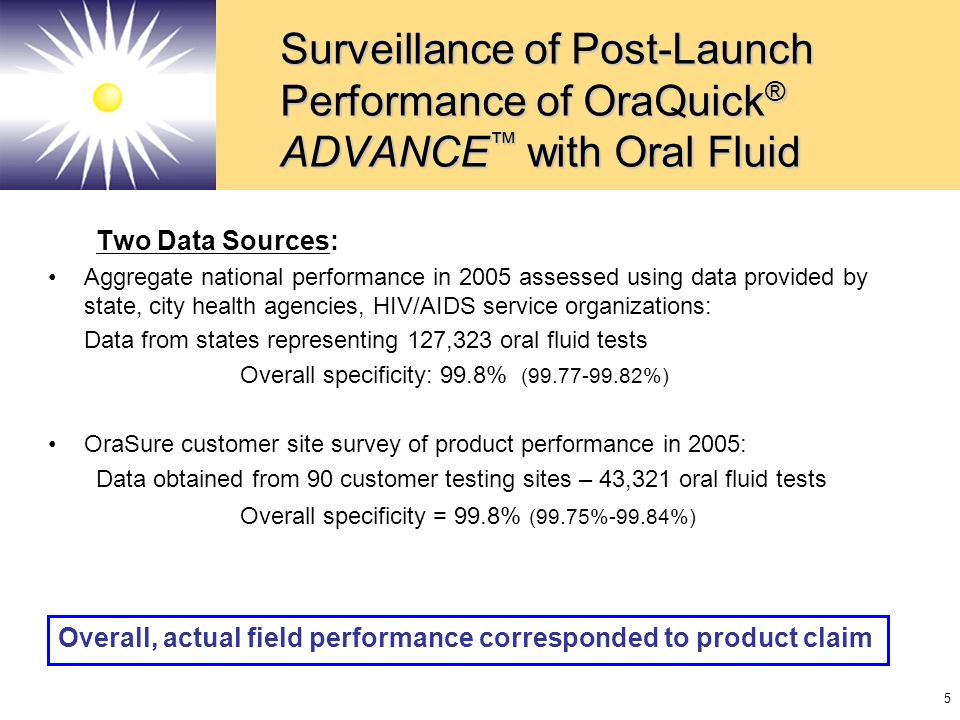 Surveillance of Post-Launch Performance of OraQuick® ADVANCE™ with Oral Fluid

Two Data Sources:

• Aggregate national performance in 2005 assessed using data provided by state, city health agencies, HIV/AIDS service organizations:

Data from states representing 127,323 oral fluid tests

Overall specificity: 99.8% (99.77-99.82%)

• OraSure customer site survey of product performance in 2005:

Data obtained from 90 customer testing sites – 43,321 oral fluid tests

Overall specificity = 99.8% (99.75%-99.84%)

Overall, actual field performance corresponded to product claim

5